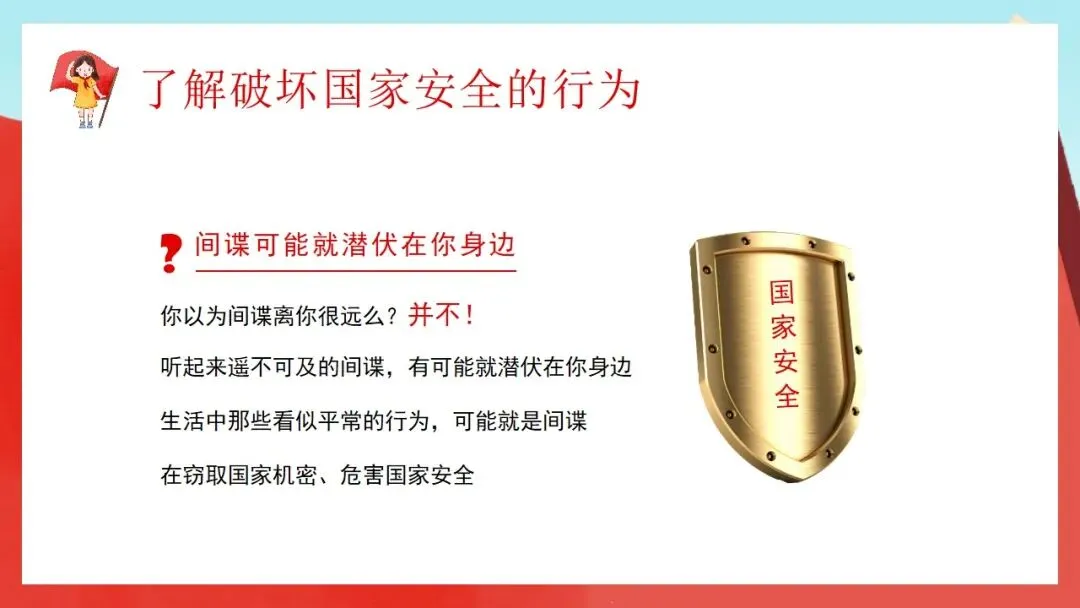 了解破坏国家安全的行为

间谍可能就潜伏在你身边

你以为间谍离你很远么？并不！

听起来遥不可及的间谍，有可能就潜伏在你身边

生活中那些看似平常的行为，可能就是间谍

在窃取国家机密、危害国家安全

国家安全